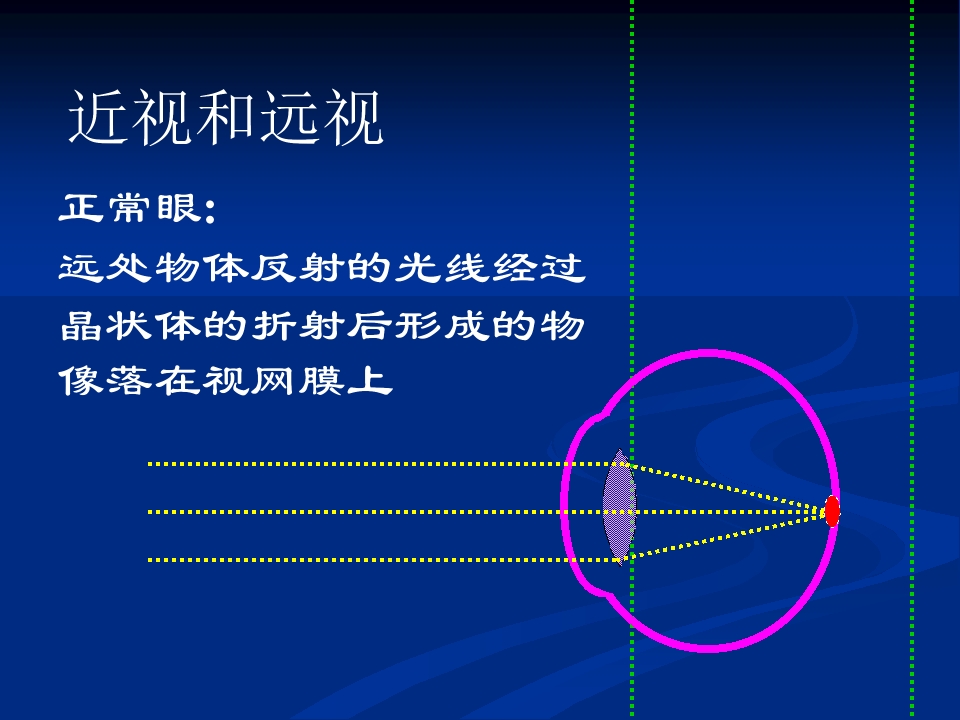 近视和远视

正常眼：

远处物体反射的光线经过晶状体的折射后形成的物像落在视网膜上